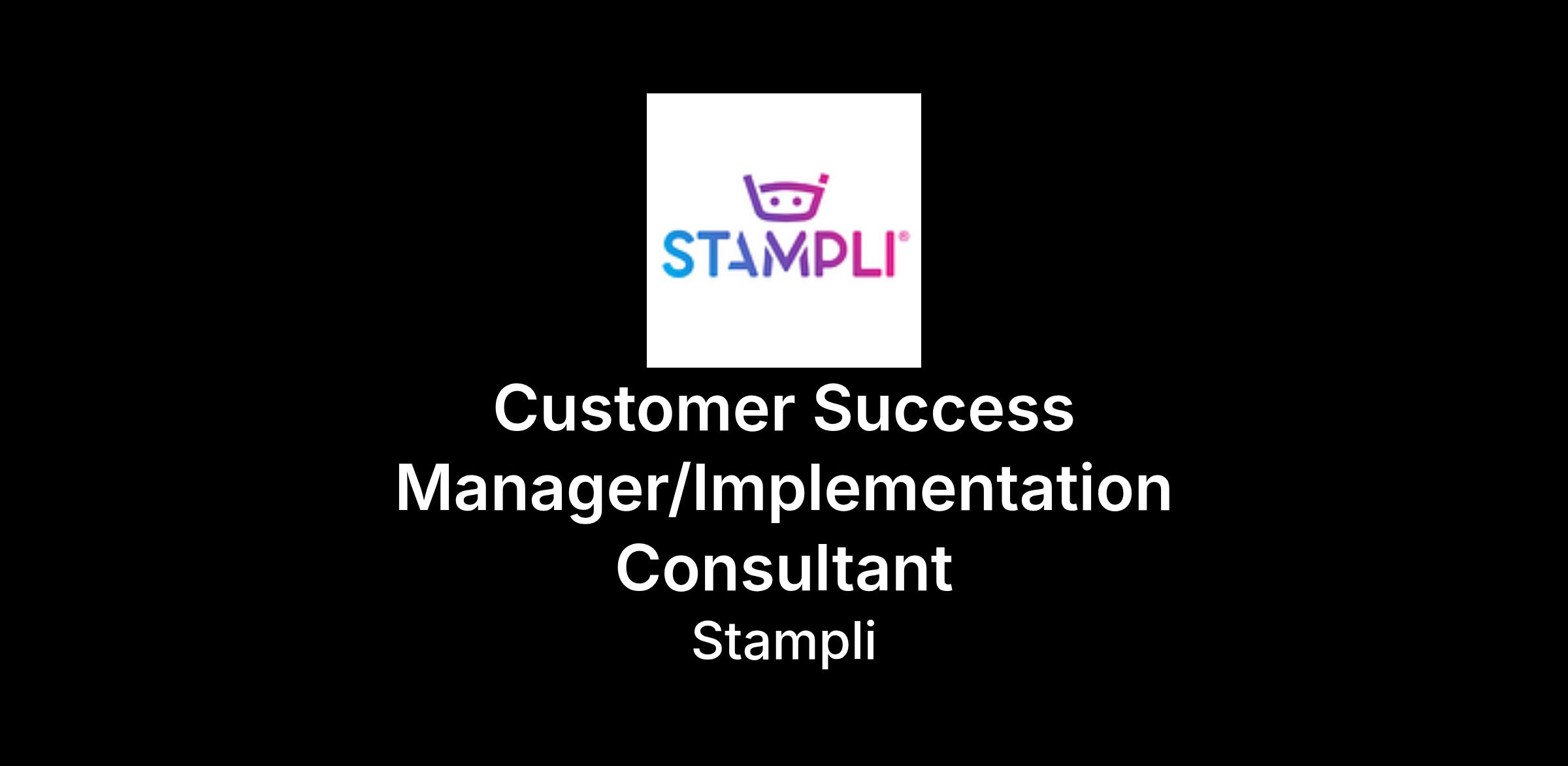 STAMPLI®

Customer Success Manager/Implementation Consultant

Stampli